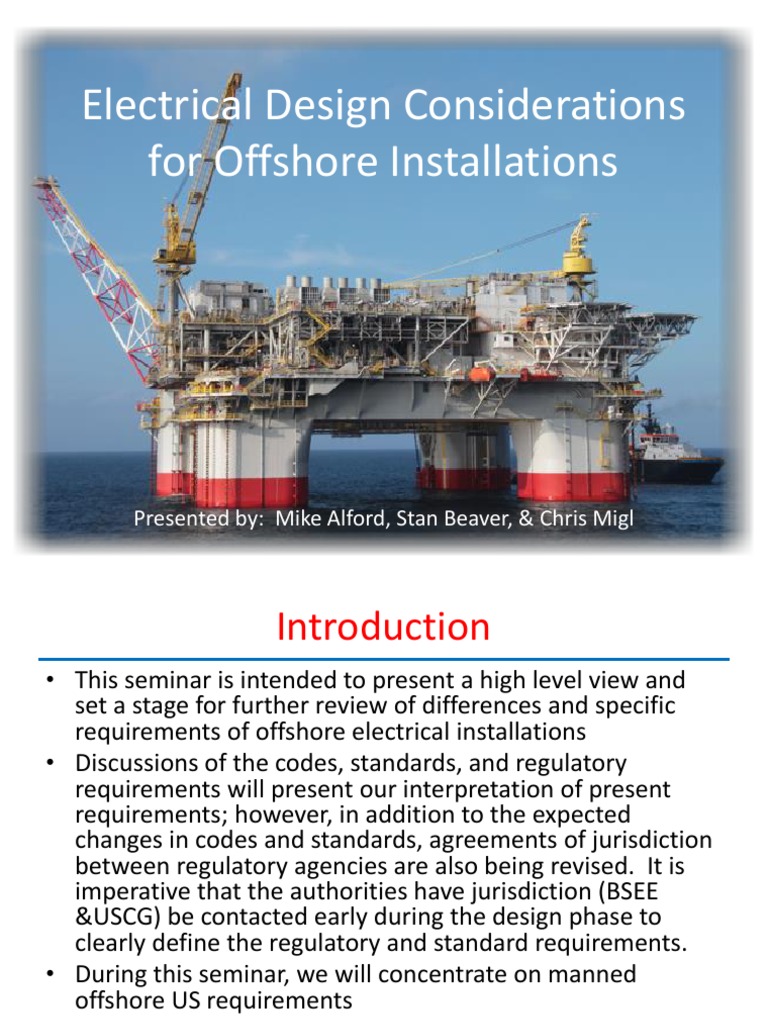 Electrical Design Considerations for Offshore Installations

Presented by: Mike Alford, Stan Beaver, & Chris Migl

Introduction

• This seminar is intended to present a high level view and set a stage for further review of differences and specific requirements of offshore electrical installations
• Discussions of the codes, standards, and regulatory requirements will present our interpretation of present requirements; however, in addition to the expected changes in codes and standards, agreements of jurisdiction between regulatory agencies are also being revised. It is imperative that the authorities have jurisdiction (BSEE &USCG) be contacted early during the design phase to clearly define the regulatory and standard requirements.
• During this seminar, we will concentrate on manned offshore US requirements